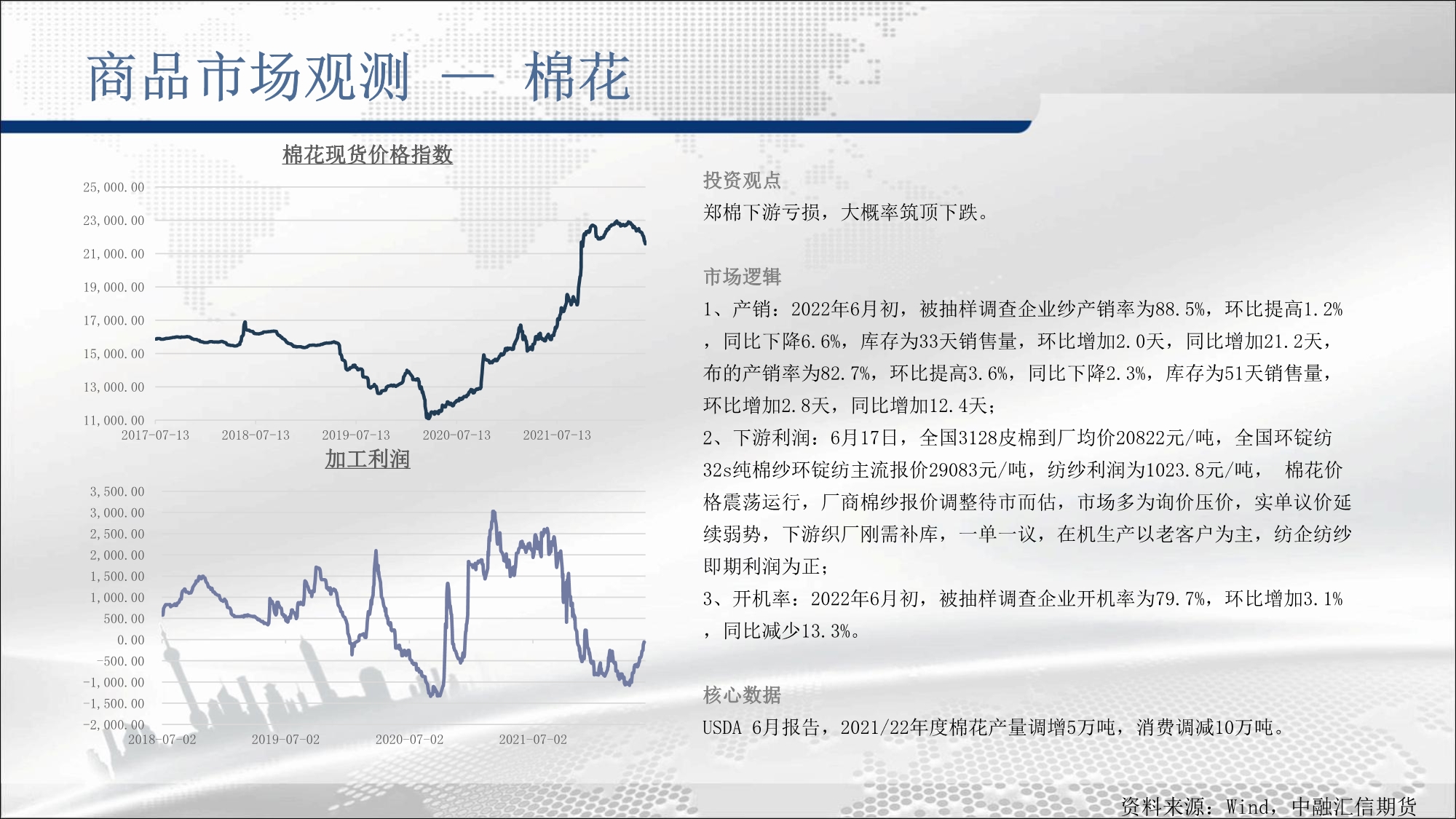 商品市场观测 — 棉花

棉花现货价格指数

25,000.00
23,000.00
21,000.00
19,000.00
17,000.00
15,000.00
13,000.00
11,000.00
2017-07-13 2018-07-13 2019-07-13 2020-07-13 2021-07-13

加工利润

3,500.00
3,000.00
2,500.00
2,000.00
1,500.00
1,000.00
500.00
0.00
-500.00
-1,000.00
-1,500.00
-2,000.00
2018-07-02 2019-07-02 2020-07-02 2021-07-02

投资观点
郑棉下游亏损，大概率筑顶下跌。

市场逻辑
1、产销：2022年6月初，被抽样调查企业纱产销率为88.5%，环比提高1.2%，同比下降6.6%，库存为33天销售量，环比增加2.0天，同比增加21.2天，布的产销率为82.7%，环比提高3.6%，同比下降2.3%，库存为51天销售量，环比增加2.8天，同比增加12.4天；
2、下游利润：6月17日，全国3128皮棉到厂均价20822元/吨，全国环锭纺32s纯棉纱环锭纺主流报价29083元/吨，纺纱利润为1023.8元/吨， 棉花价格震荡运行，厂商棉纱报价调整待市而估，市场多为询价压价，实单议价延续弱势，下游织厂刚需补库，一单一议，在机生产以老客户为主，纺企纺纱即期利润为正；
3、开机率：2022年6月初，被抽样调查企业开机率为79.7%，环比增加3.1%，同比减少13.3%。

核心数据
USDA 6月报告，2021/22年度棉花产量调增5万吨，消费调减10万吨。

资料来源：Wind，中融汇信期货